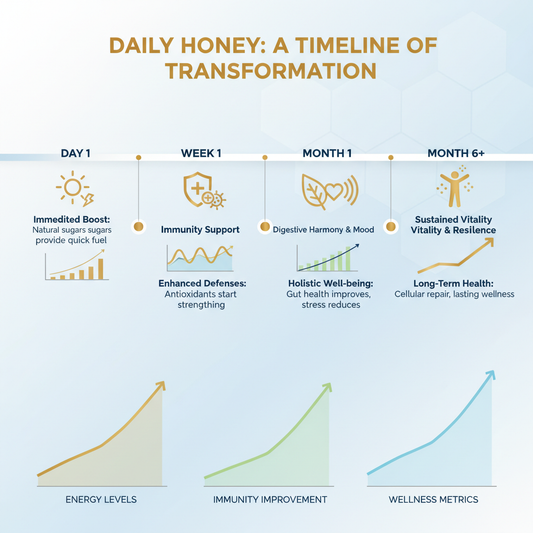 DAILY HONEY: A TIMELINE OF TRANSFORMATION

DAY 1

Immedited Boost:
Natural sugars sugars provide quick fuel

WEEK 1

Immunity Support

Enhanced Defenses:
Antioxidants start strengthing

MONTH 1

Digestive Harmony & Mood

Holistic Well-being:
Gut health improves, stress reduces

MONTH 6+

Sustained Vitality Vitality & Resilence

Long-Term Health:
Cellular repair, lasting wellness

ENERGY LEVELS

IMMUNITY IMPROVEMENT

WELLNESS METRICS